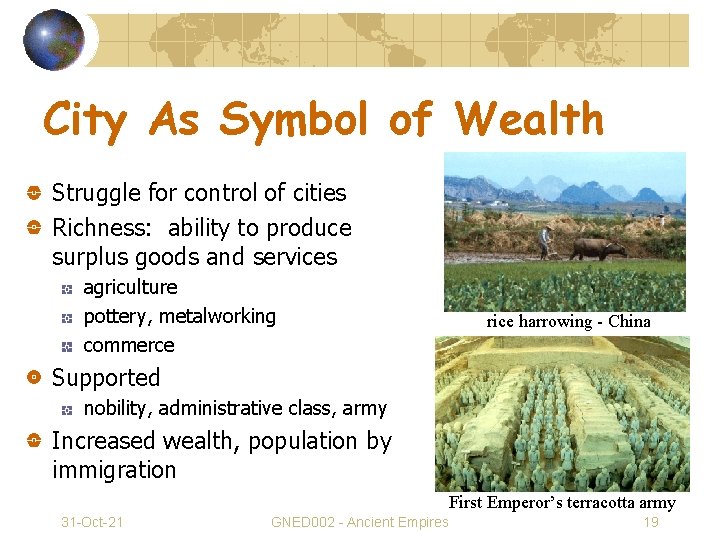 City As Symbol of Wealth

Struggle for control of cities

Richness: ability to produce surplus goods and services

agriculture

pottery, metalworking

commerce

Supported

nobility, administrative class, army

Increased wealth, population by immigration

rice harrowing - China

First Emperor's terracotta army

31-Oct-21

GNED002 - Ancient Empires

19